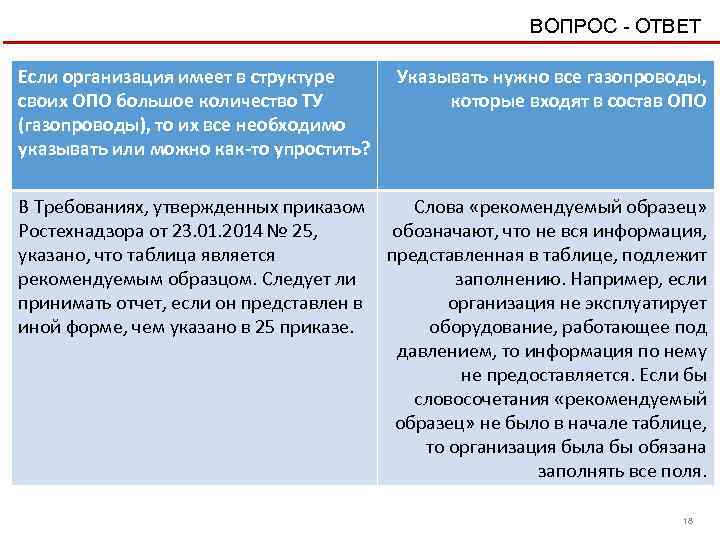 ВОПРОС - ОТВЕТ

| Если организация имеет в структуре своих ОПО большое количество ТУ (газопроводы), то их все необходимо указывать или можно как-то упростить? | Указывать нужно все газопроводы, которые входят в состав ОПО |
|---|---|
| В Требованиях, утвержденных приказом Ростехнадзора от 23.01.2014 № 25, указано, что таблица является рекомендуемым образцом. Следует ли принимать отчет, если он представлен в иной форме, чем указано в 25 приказе. | Слова «рекомендуемый образец» обозначают, что не вся информация, представленная в таблице, подлежит заполнению. Например, если организация не эксплуатирует оборудование, работающее под давлением, то информация по нему не предоставляется. Если бы словосочетания «рекомендуемый образец» не было в начале таблице, то организация была бы обязана заполнять все поля. |

18